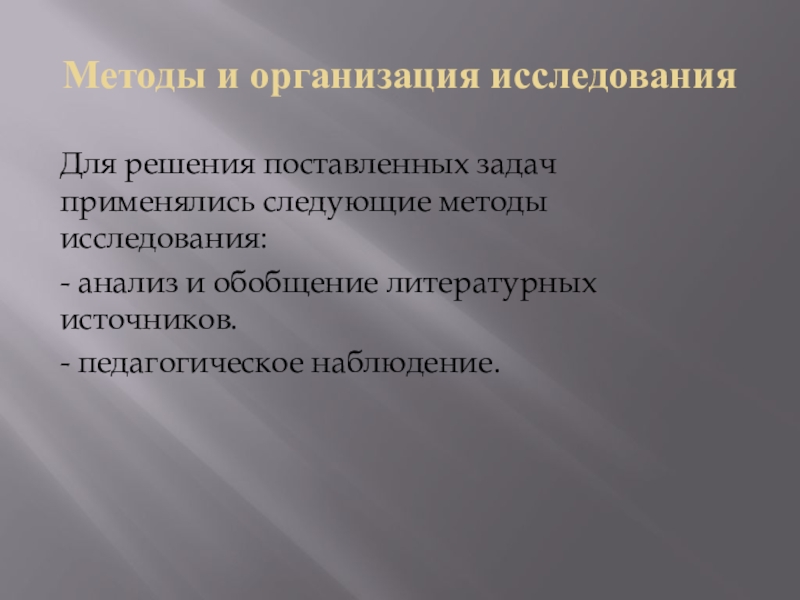 Методы и организация исследования

Для решения поставленных задач применялись следующие методы исследования:

- анализ и обобщение литературных источников.

- педагогическое наблюдение.